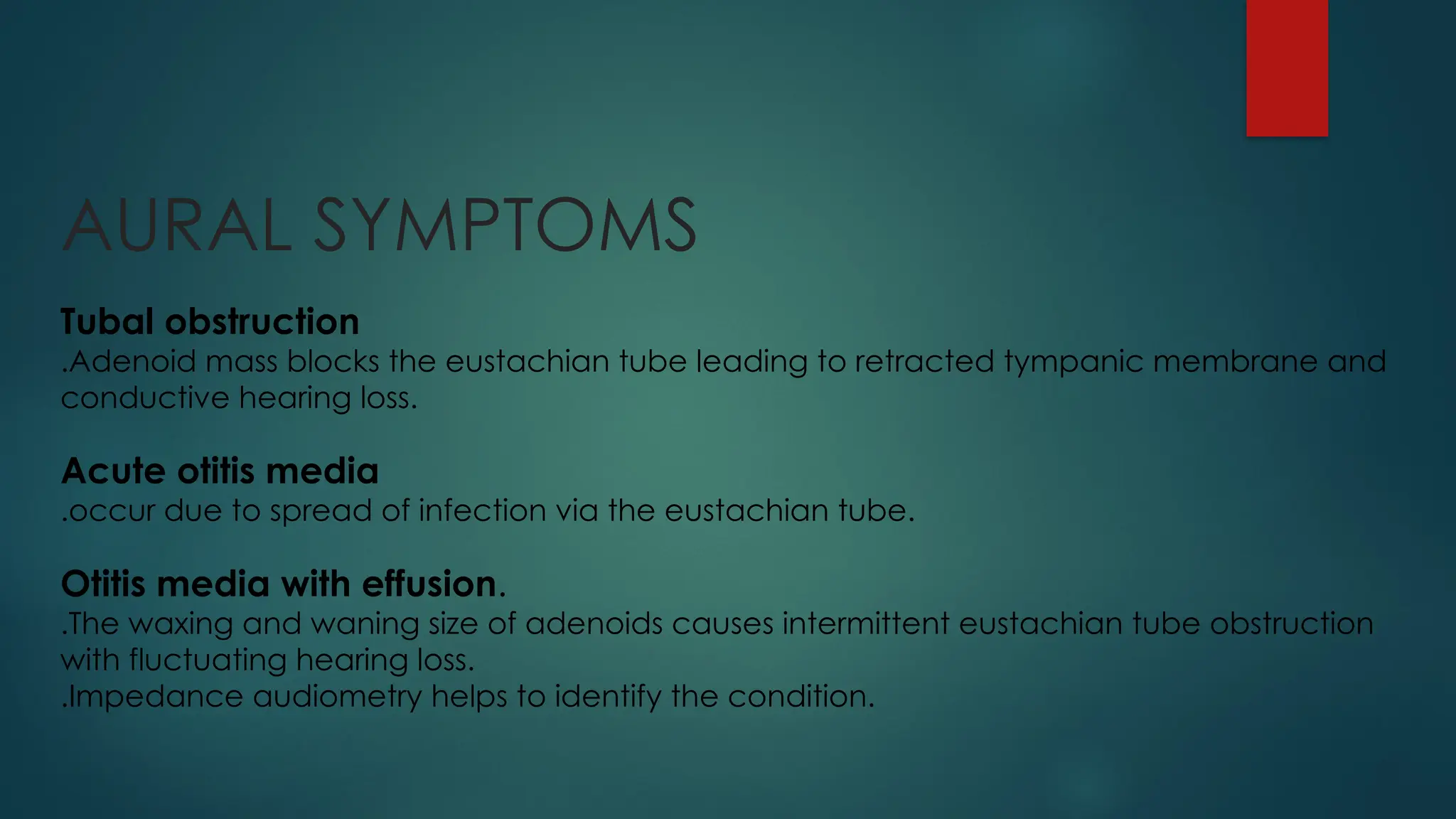 AURAL SYMPTOMS

Tubal obstruction
.Adenoid mass blocks the eustachian tube leading to retracted tympanic membrane and conductive hearing loss.

Acute otitis media
.occur due to spread of infection via the eustachian tube.

Otitis media with effusion.
.The waxing and waning size of adenoids causes intermittent eustachian tube obstruction with fluctuating hearing loss.
.Impedance audiometry helps to identify the condition.